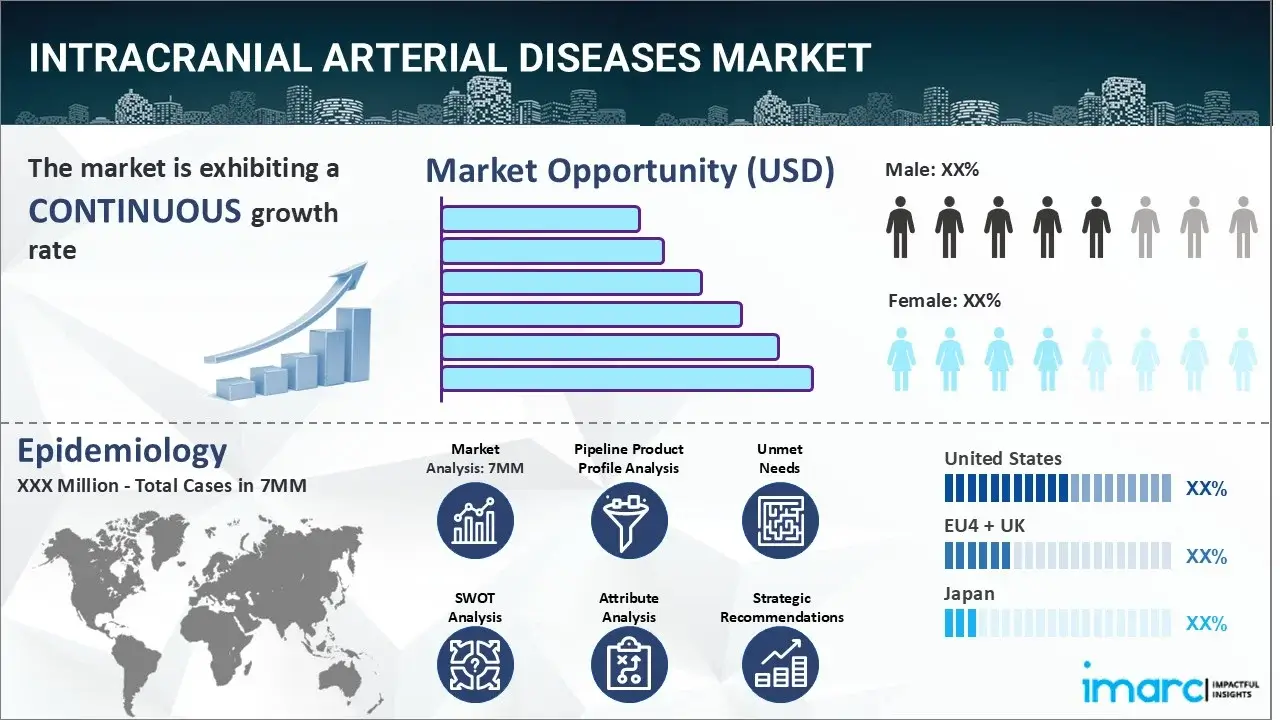 INTRACRANIAL ARTERIAL DISEASES MARKET

The market is exhibiting a CONTINUOUS growth rate

Market Opportunity (USD)

Male: XX%

Female: XX%

Epidemiology

XXX Million - Total Cases in 7MM

Market Analysis: 7MM

Pipeline Product Profile Analysis

Unmet Needs

SWOT Analysis

Attribute Analysis

Strategic Recommendations

United States

XX%

EU4 + UK

XX%

Japan

XX%

imarc IMPACTFUL INSIGHTS